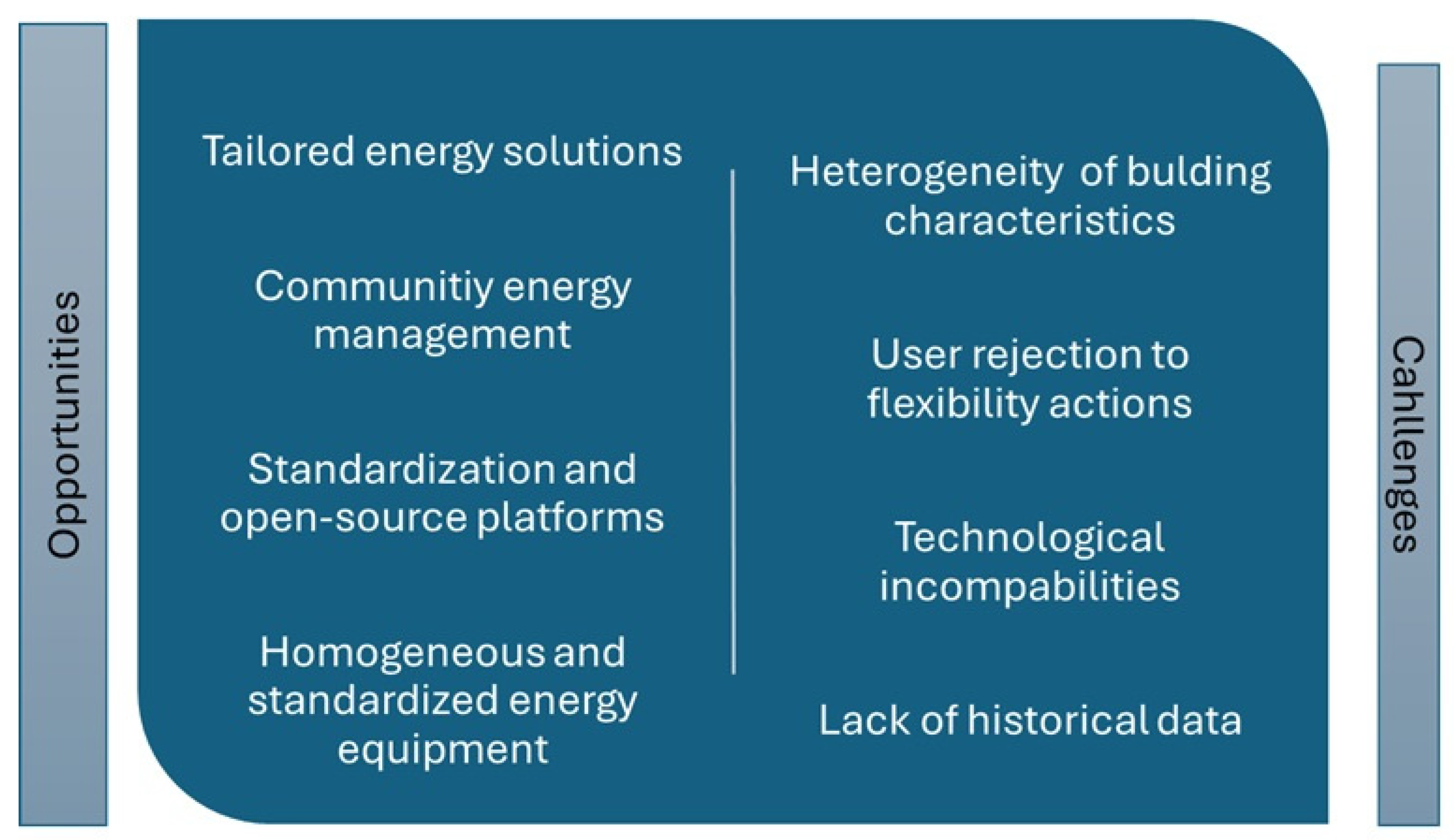 Opportunities

Tailored energy solutions

Communitiy energy management

Standardization and open-source platforms

Homogeneous and standardized energy equipment

Heterogeneity of bulding characteristics

User rejection to flexibility actions

Technological incompabilities

Lack of historical data

Cahllenges